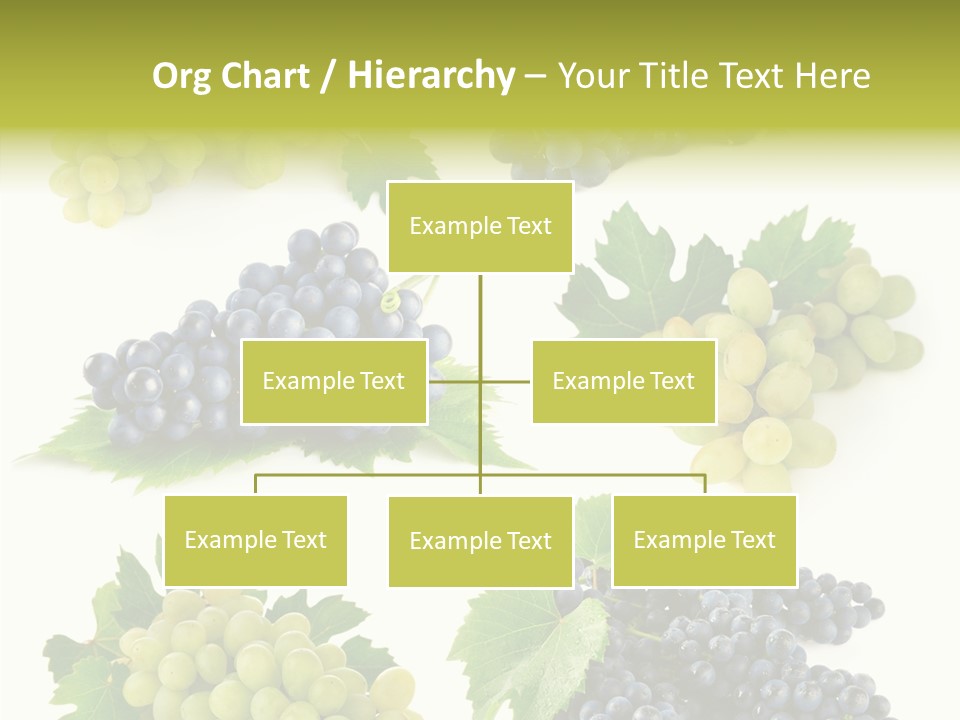 Org Chart / Hierarchy – Your Title Text Here

Example Text

Example Text

Example Text

Example Text

Example Text

Example Text